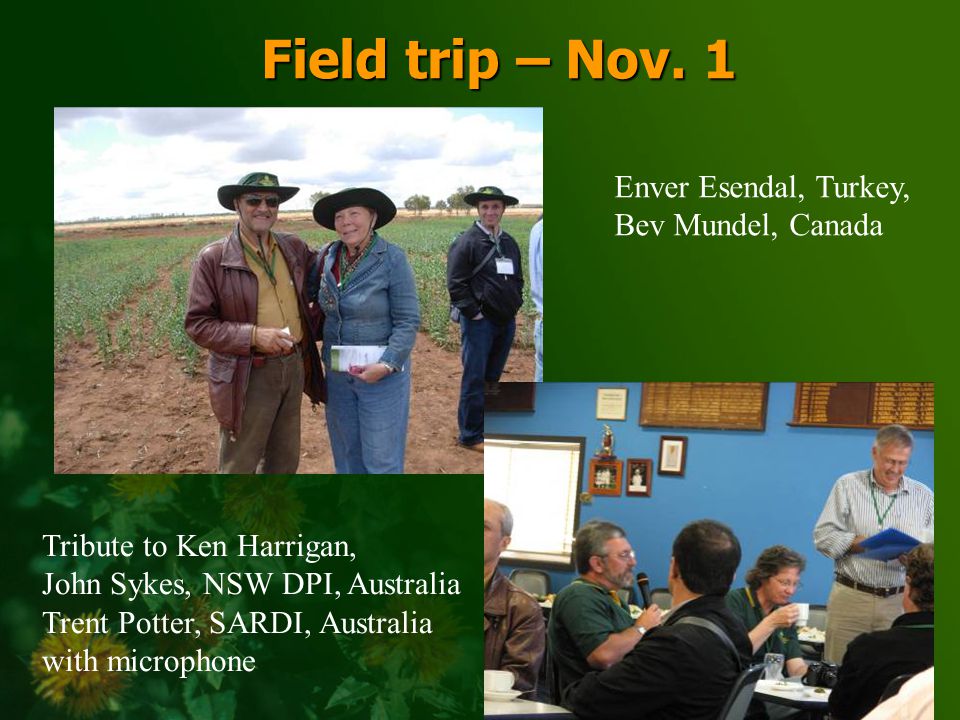 Field trip – Nov. 1

Enver Esendal, Turkey, Bev Mundel, Canada

Tribute to Ken Harrigan, John Sykes, NSW DPI, Australia Trent Potter, SARDI, Australia with microphone